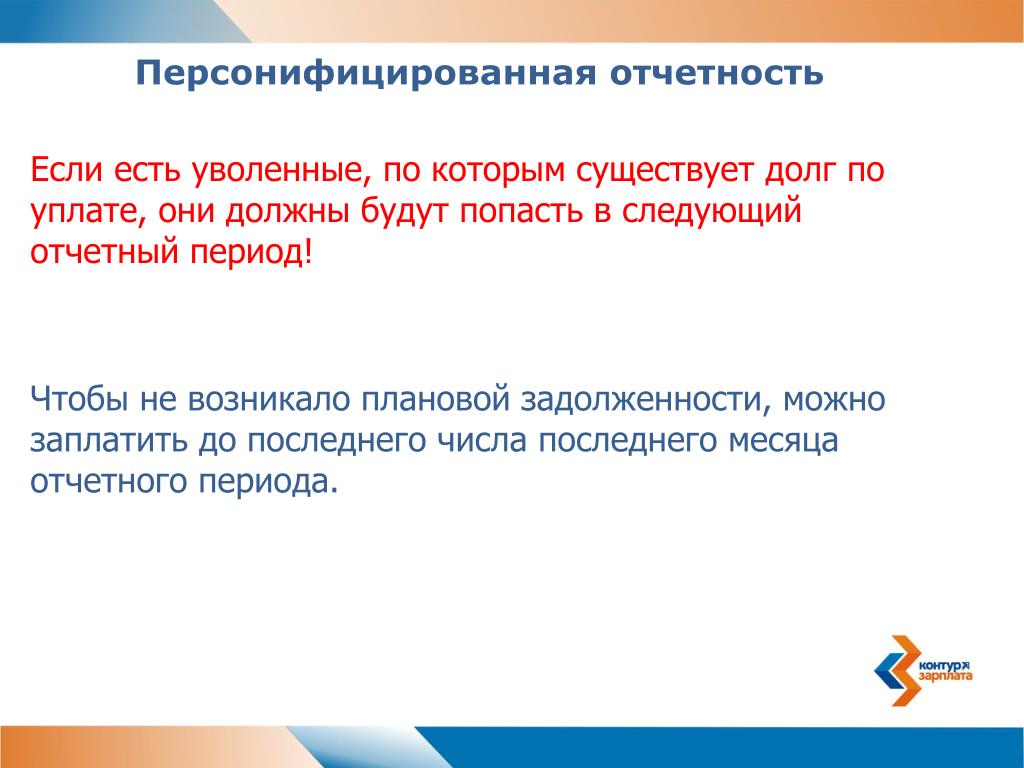 Персонифицированная отчетность

Если есть уволенные, по которым существует долг по уплате, они должны будут попасть в следующий отчетный период!

Чтобы не возникало плановой задолженности, можно заплатить до последнего числа последнего месяца отчетного периода.

контур зарплата